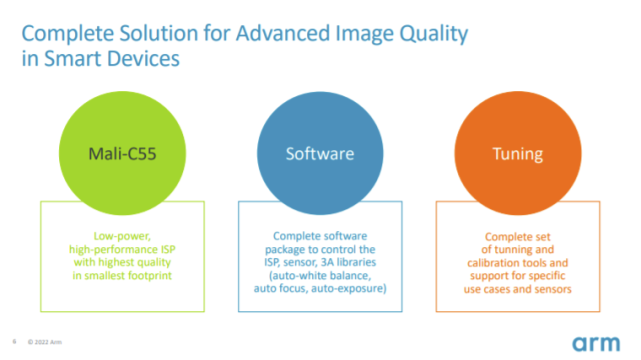 Complete Solution for Advanced Image Quality in Smart Devices

Mali-C55

Low-power, high-performance ISP with highest quality in smallest footprint

Software

Complete software package to control the ISP, sensor, 3A libraries (auto-white balance, auto focus, auto-exposure)

Tuning

Complete set of tunning and calibration tools and support for specific use cases and sensors

6 © 2022 Arm

arm